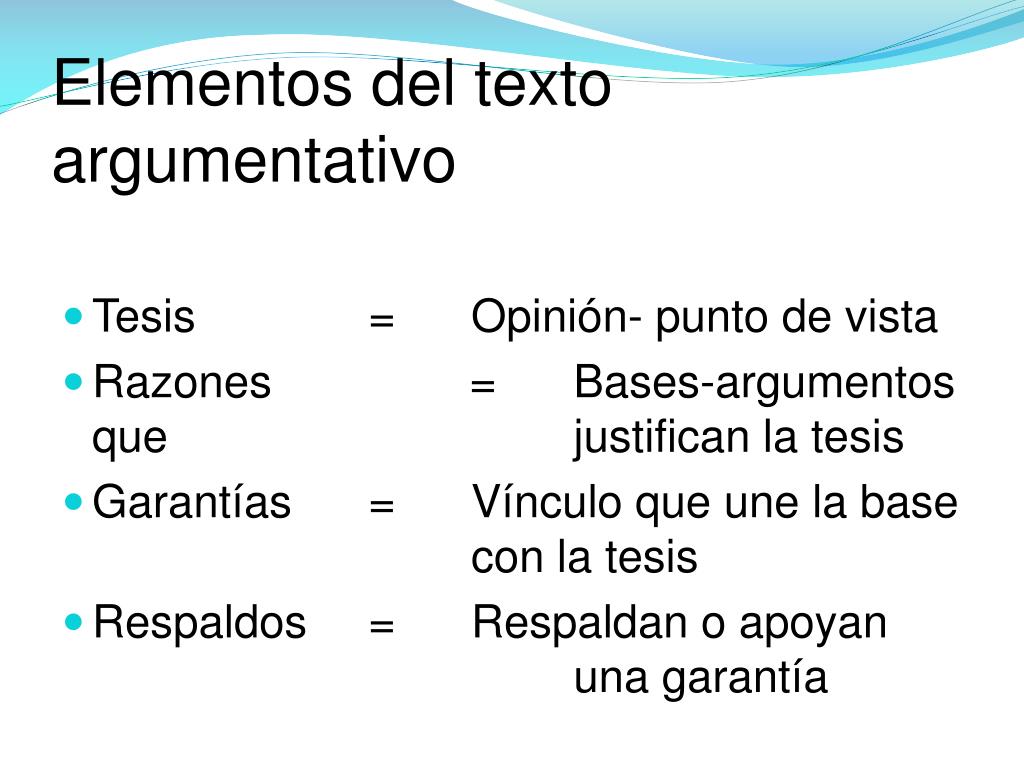 Elementos del texto argumentativo

Tesis = Opinión- punto de vista

Razones = Bases-argumentos que justifican la tesis

Garantías = Vínculo que une la base con la tesis

Respaldos = Respaldan o apoyan una garantía